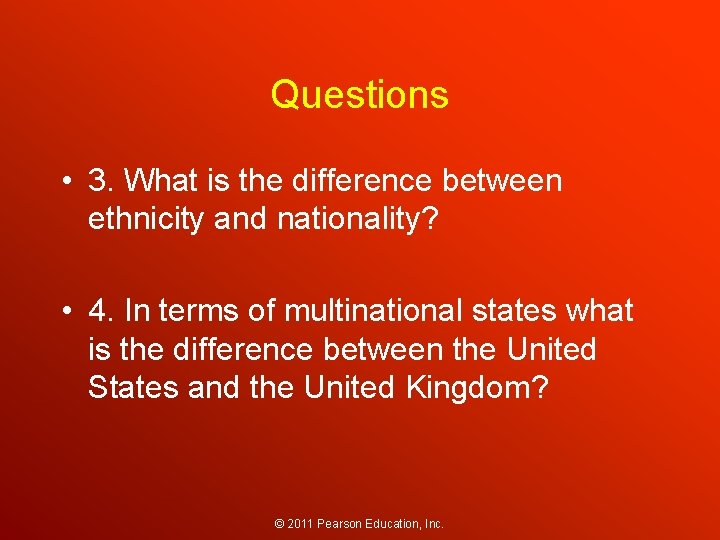 Questions

• 3. What is the difference between ethnicity and nationality?

• 4. In terms of multinational states what is the difference between the United States and the United Kingdom?

© 2011 Pearson Education, Inc.